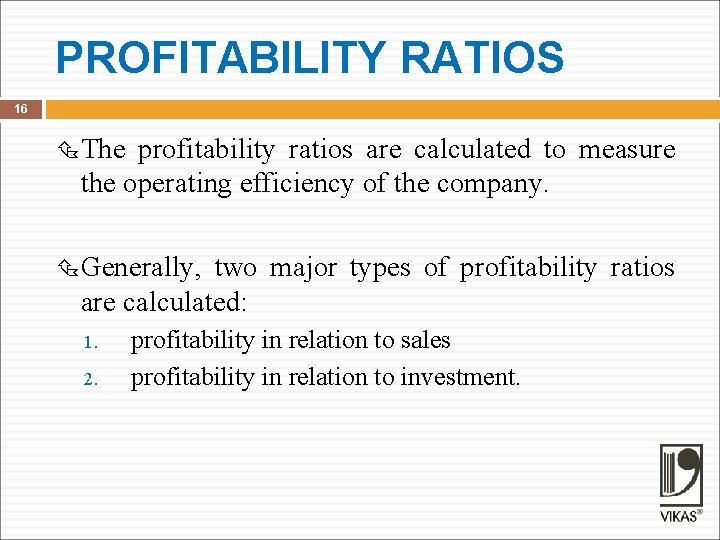 PROFITABILITY RATIOS

16

The profitability ratios are calculated to measure the operating efficiency of the company.

Generally, two major types of profitability ratios are calculated:

1. profitability in relation to sales
2. profitability in relation to investment.

VIKAS®